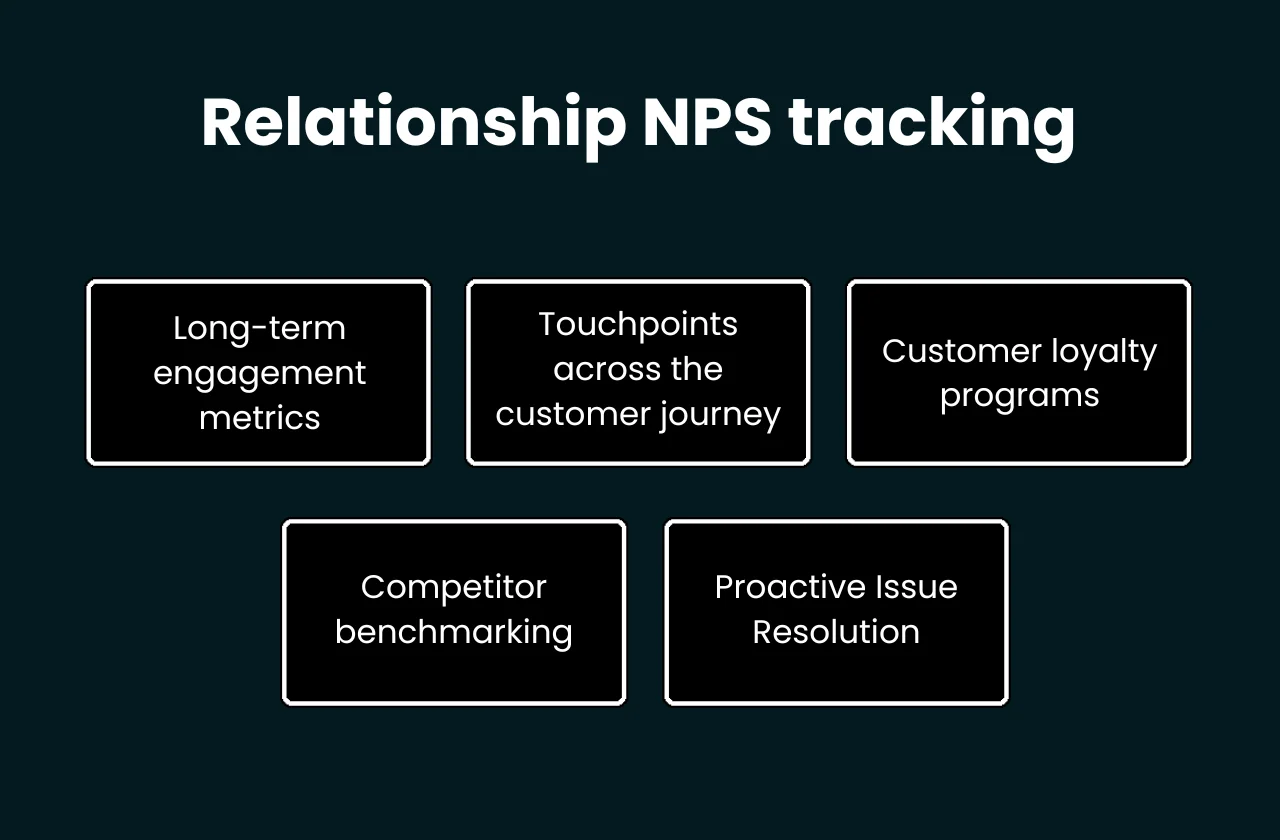 Relationship NPS tracking

Long-term engagement metrics

Touchpoints across the customer journey

Customer loyalty programs

Competitor benchmarking

Proactive Issue Resolution